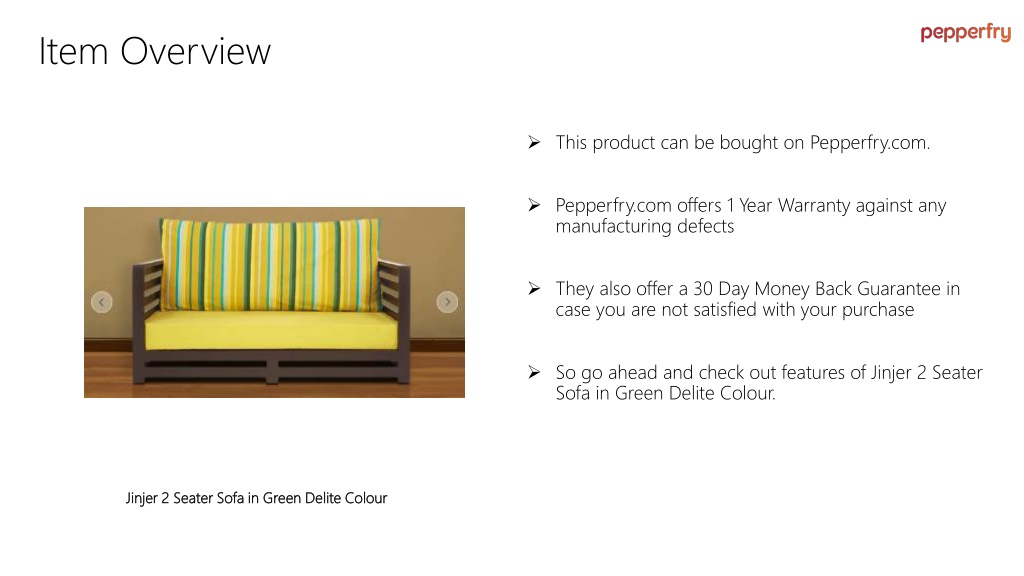 Item Overview

pepperfry

➢ This product can be bought on Pepperfry.com.

➢ Pepperfry.com offers 1 Year Warranty against any manufacturing defects

➢ They also offer a 30 Day Money Back Guarantee in case you are not satisfied with your purchase

➢ So go ahead and check out features of Jinjer 2 Seater Sofa in Green Delite Colour.

Jinjer 2 Seater Sofa in Green Delite Colour